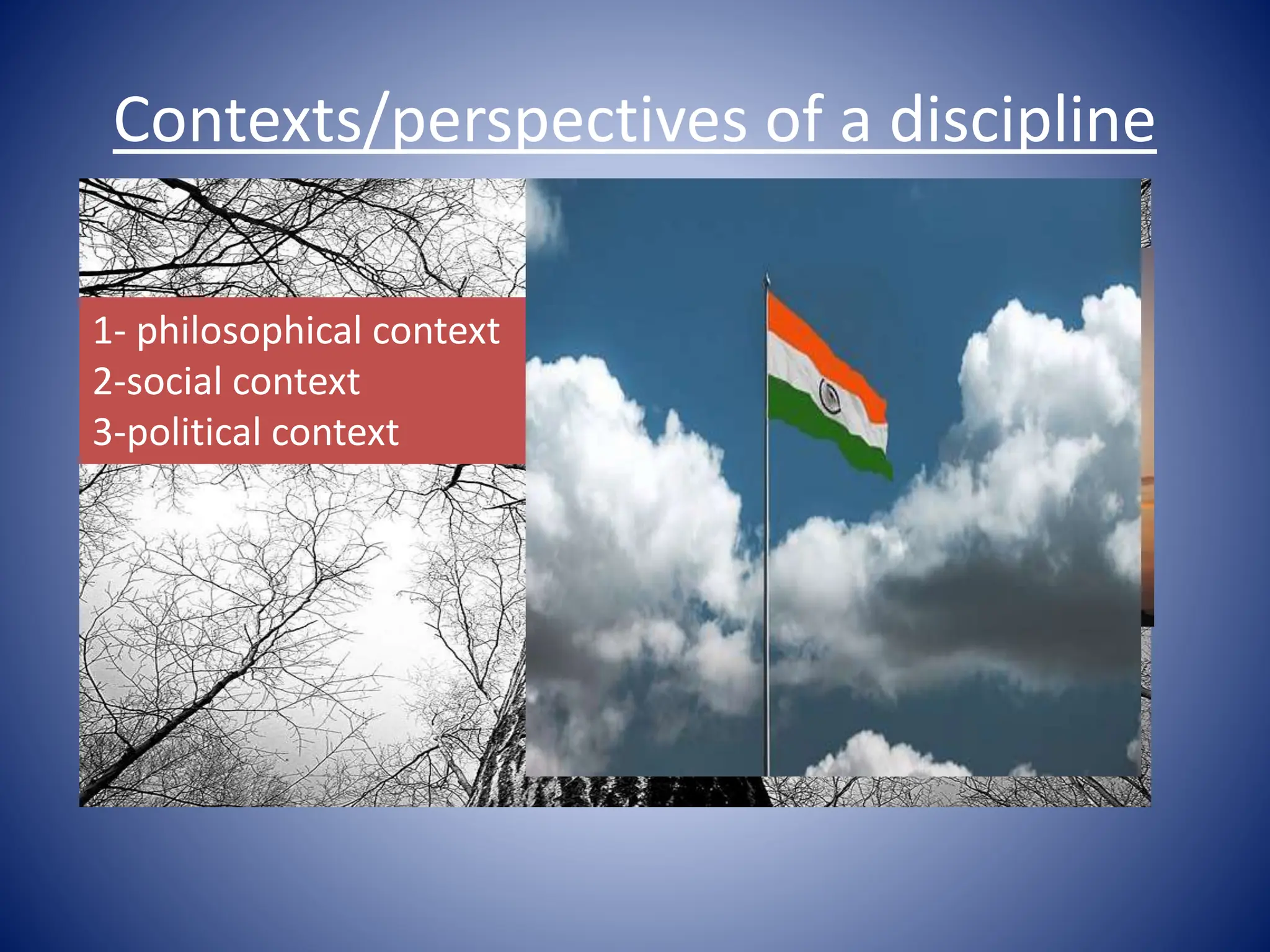 Contexts/perspectives of a discipline

1- philosophical context
2-social context
3-political context